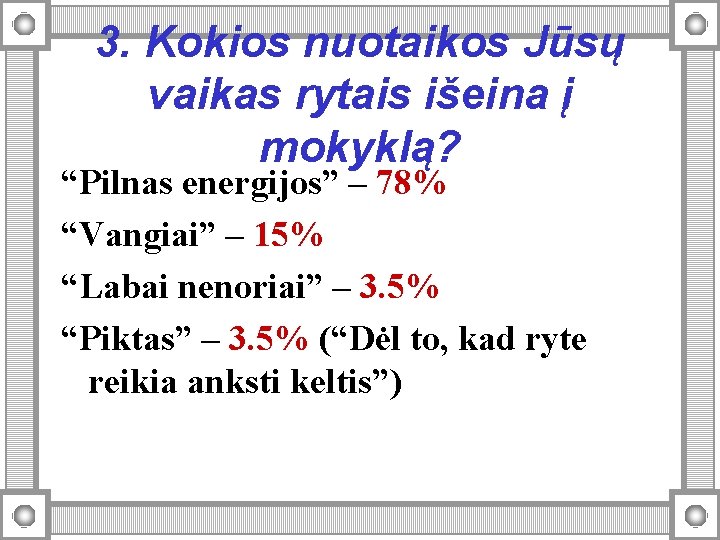 3. Kokios nuotaikos Jūsų vaikas rytais išeina į mokyklą?

“Pilnas energijos” – 78%

“Vangiai” – 15%

“Labai nenoriai” – 3.5%

“Piktas” – 3.5% (“Dėl to, kad ryte reikia anksti keltis”)